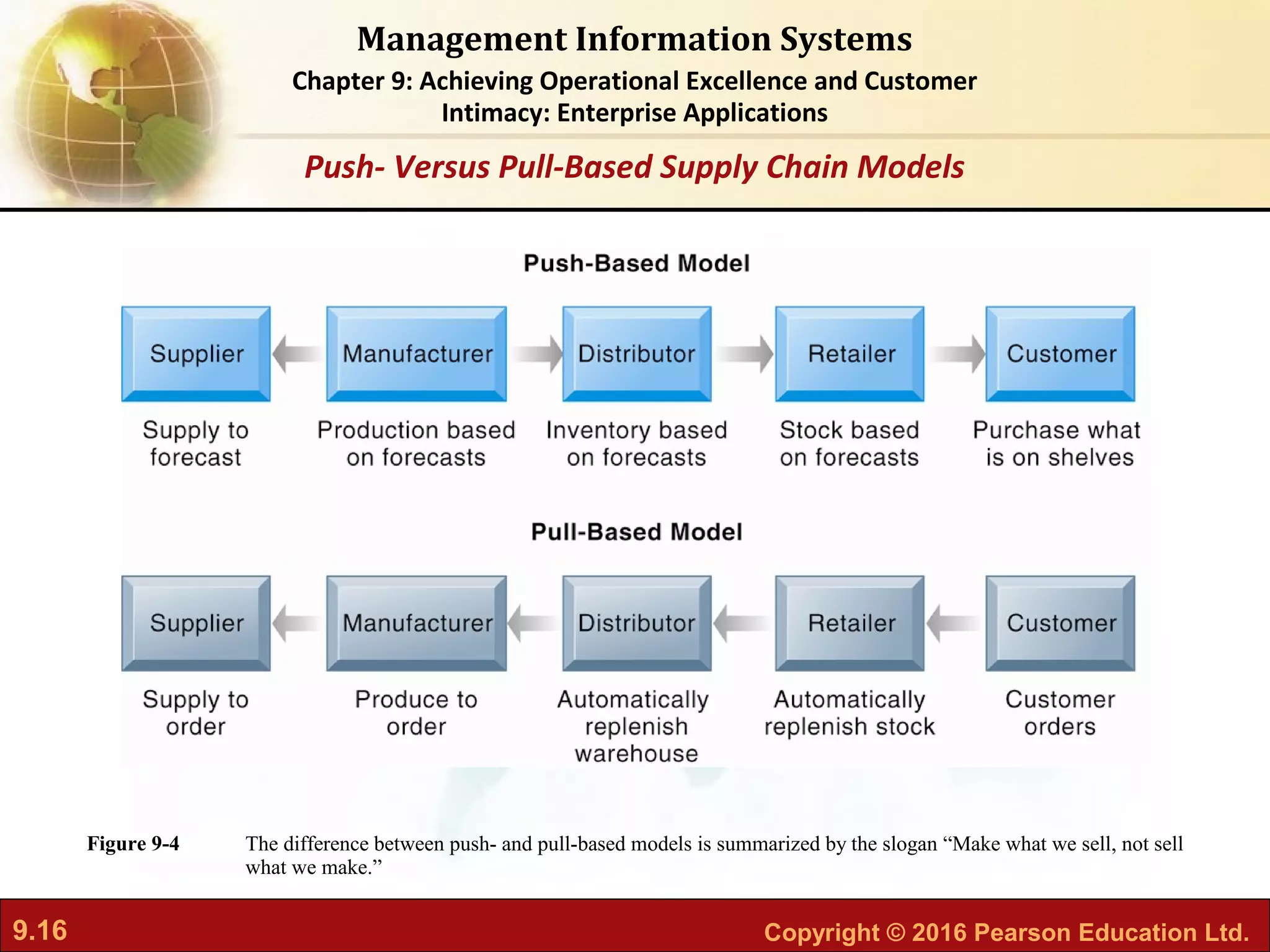 Management Information Systems

Chapter 9: Achieving Operational Excellence and Customer Intimacy: Enterprise Applications

Push- Versus Pull-Based Supply Chain Models

Push-Based Model

Supplier

Manufacturer

Distributor

Retailer

Customer

Supply to forecast

Production based on forecasts

Inventory based on forecasts

Stock based on forecasts

Purchase what is on shelves

Pull-Based Model

Supplier

Manufacturer

Distributor

Retailer

Customer

Supply to order

Produce to order

Automatically replenish warehouse

Automatically replenish stock

Customer orders

Figure 9-4 The difference between push- and pull-based models is summarized by the slogan “Make what we sell, not sell what we make.”

9.16

Copyright © 2016 Pearson Education Ltd.